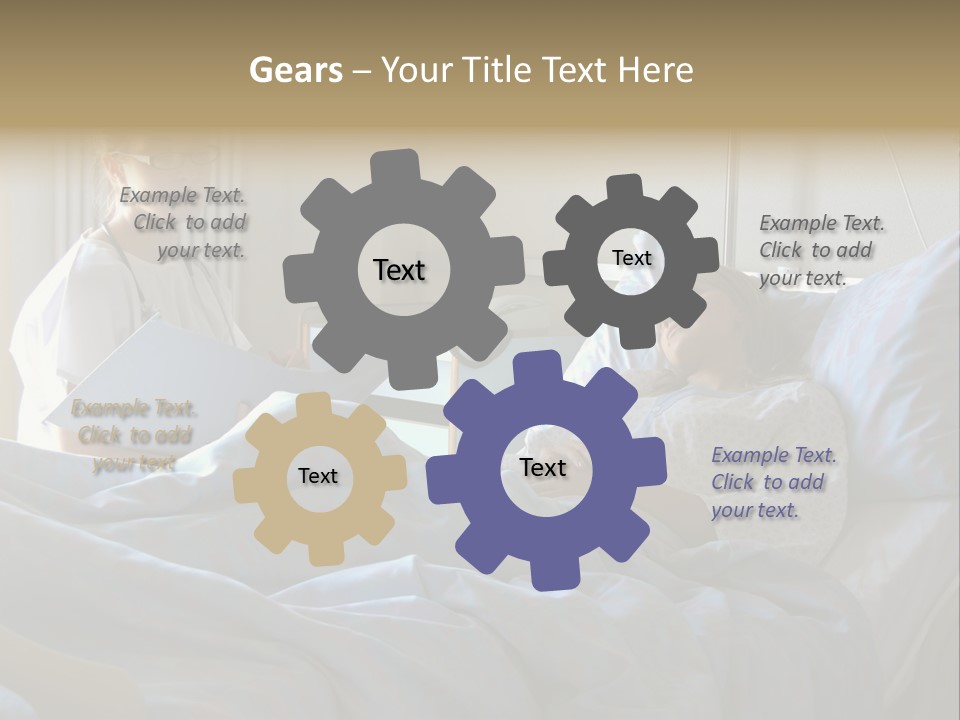 Gears – Your Title Text Here

Example Text.
Click to add
your text.

Text

Text

Example Text.
Click to add
your text.

Example Text.
Click to add
your text.

Text

Text

Example Text.
Click to add
your text.